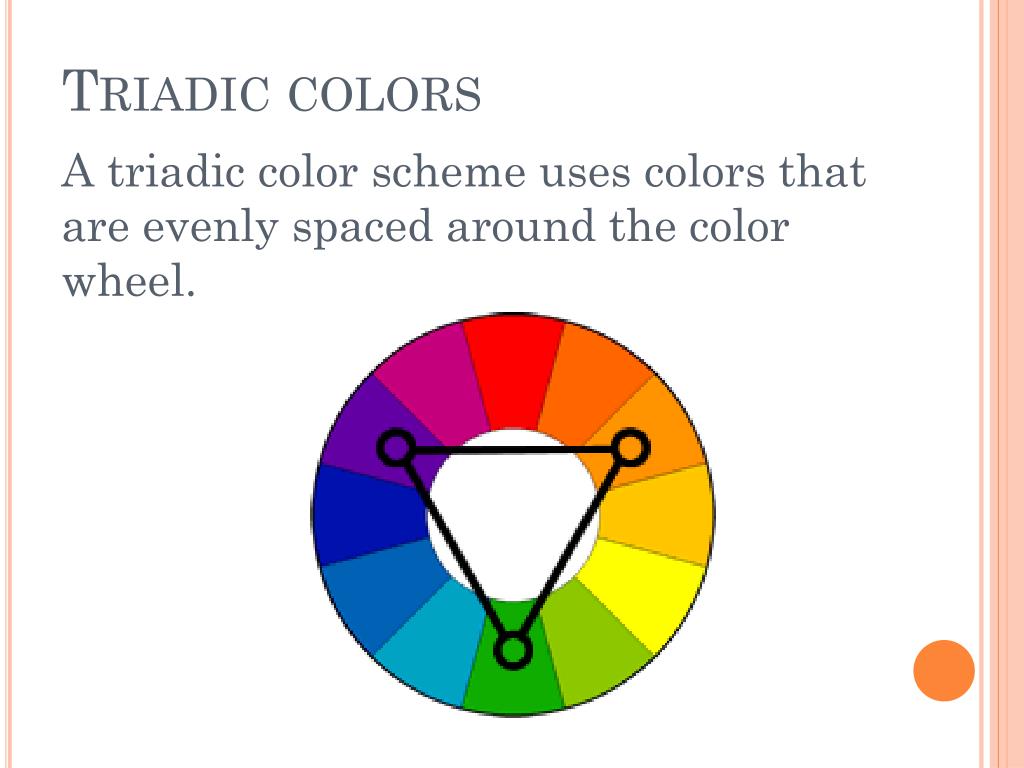 TRIADIC COLORS

A triadic color scheme uses colors that are evenly spaced around the color wheel.